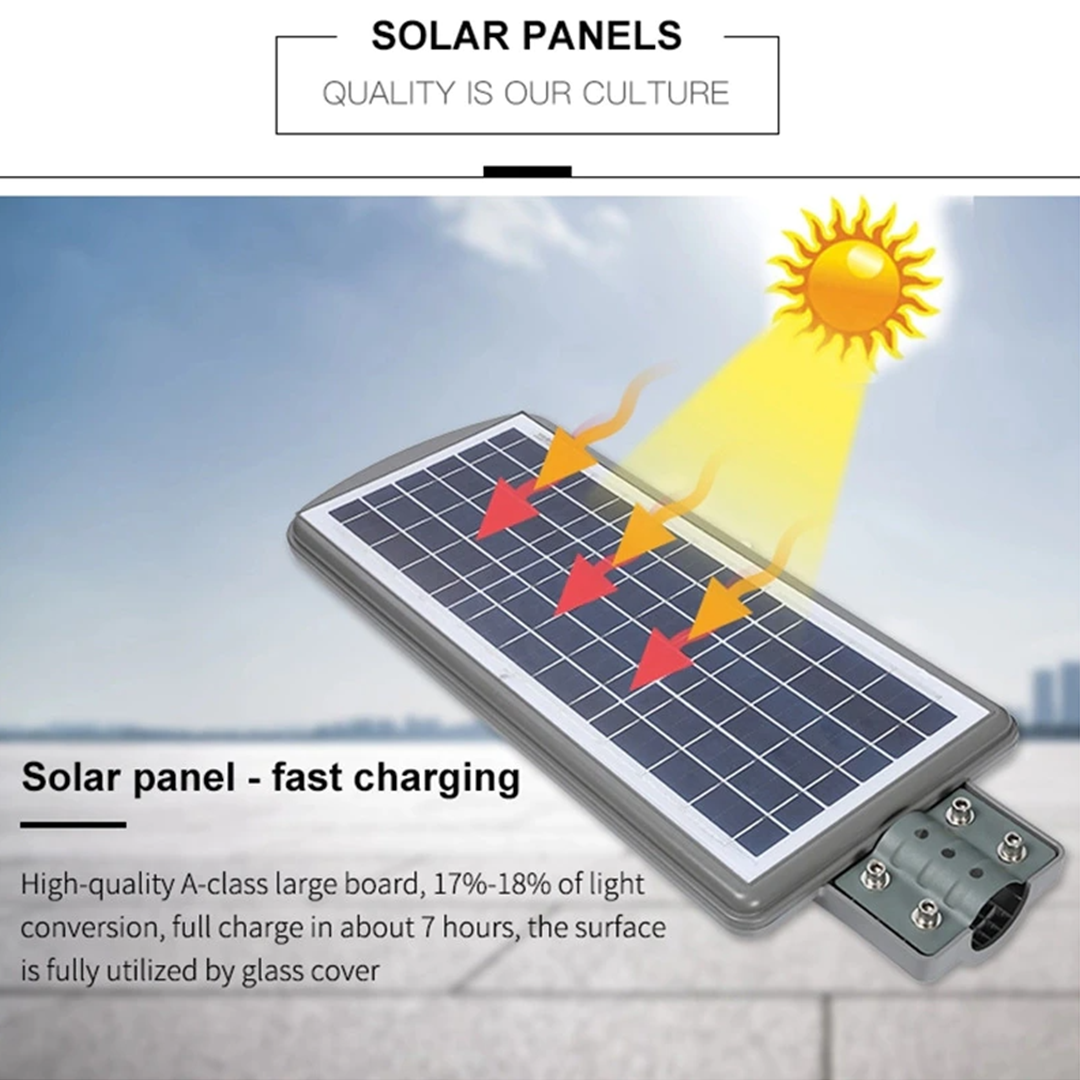 SOLAR PANELS
QUALITY IS OUR CULTURE

Solar panel - fast charging

High-quality A-class large board, 17%-18% of light conversion, full charge in about 7 hours, the surface is fully utilized by glass cover